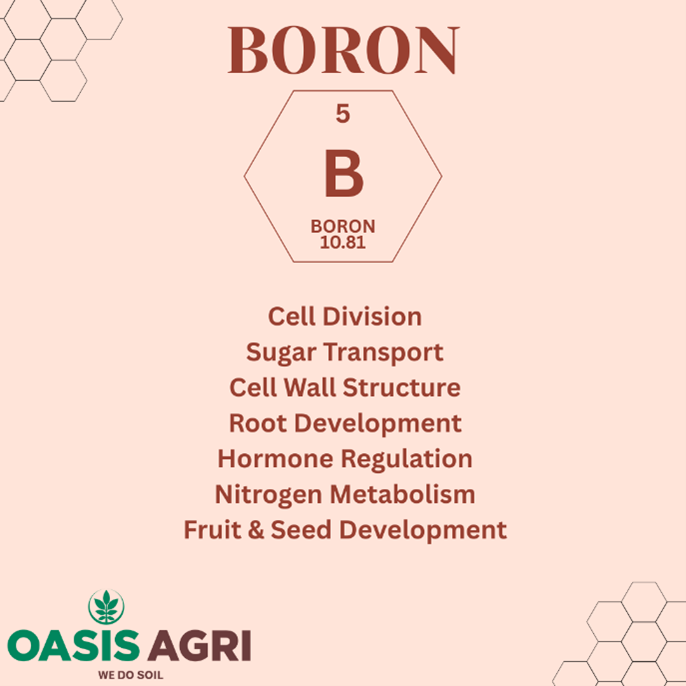 BORON

5
B
BORON
10.81

Cell Division
Sugar Transport
Cell Wall Structure
Root Development
Hormone Regulation
Nitrogen Metabolism
Fruit & Seed Development

OASIS AGRI
WE DO SOIL